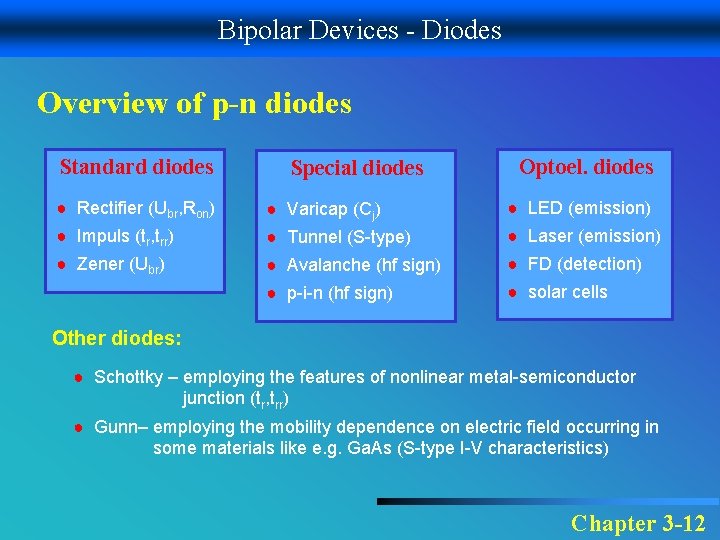 Bipolar Devices - Diodes

Overview of p-n diodes

Standard diodes

- Rectifier ($U_{br}$,$R_{on}$)
- Impuls ($t_r$,$t_{rr}$)
- Zener ($U_{br}$)

Special diodes

- Varicap ($C_j$)
- Tunnel (S-type)
- Avalanche (hf sign)
- p-i-n (hf sign)

Optoel. diodes

- LED (emission)
- Laser (emission)
- FD (detection)
- solar cells

Other diodes:

- Schottky – employing the features of nonlinear metal-semiconductor junction ($t_r$,$t_{rr}$)
- Gunn– employing the mobility dependence on electric field occurring in some materials like e.g. GaAs (S-type I-V characteristics)

Chapter 3-12